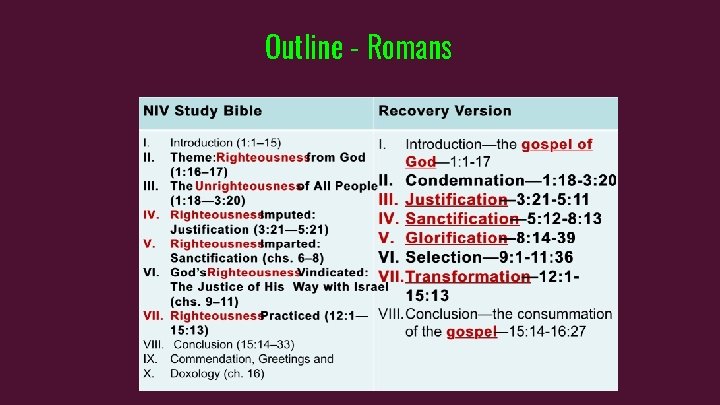 Outline - Romans

| NIV Study Bible | Recovery Version |
|---|---|
| I. Introduction (1:1–15)<br>II. Theme: Righteousness from God (1:16–17)<br>III. The Unrighteousness of All People (1:18—3:20)<br>IV. Righteousness Imputed: Justification (3:21—5:21)<br>V. Righteousness Imparted: Sanctification (chs. 6–8)<br>VI. God's Righteousness Vindicated: The Justice of His Way with Israel (chs. 9–11)<br>VII. Righteousness Practiced (12:1—15:13)<br>VIII. Conclusion (15:14–33)<br>IX. Commendation, Greetings and<br>X. Doxology (ch. 16) | I. Introduction—the gospel of God—1:1-17<br>II. Condemnation—1:18-3:20<br>III. Justification—3:21-5:11<br>IV. Sanctification—5:12-8:13<br>V. Glorification—8:14-39<br>VI. Selection—9:1-11:36<br>VII. Transformation—12:1-15:13<br>VIII. Conclusion—the consummation of the gospel—15:14-16:27 |